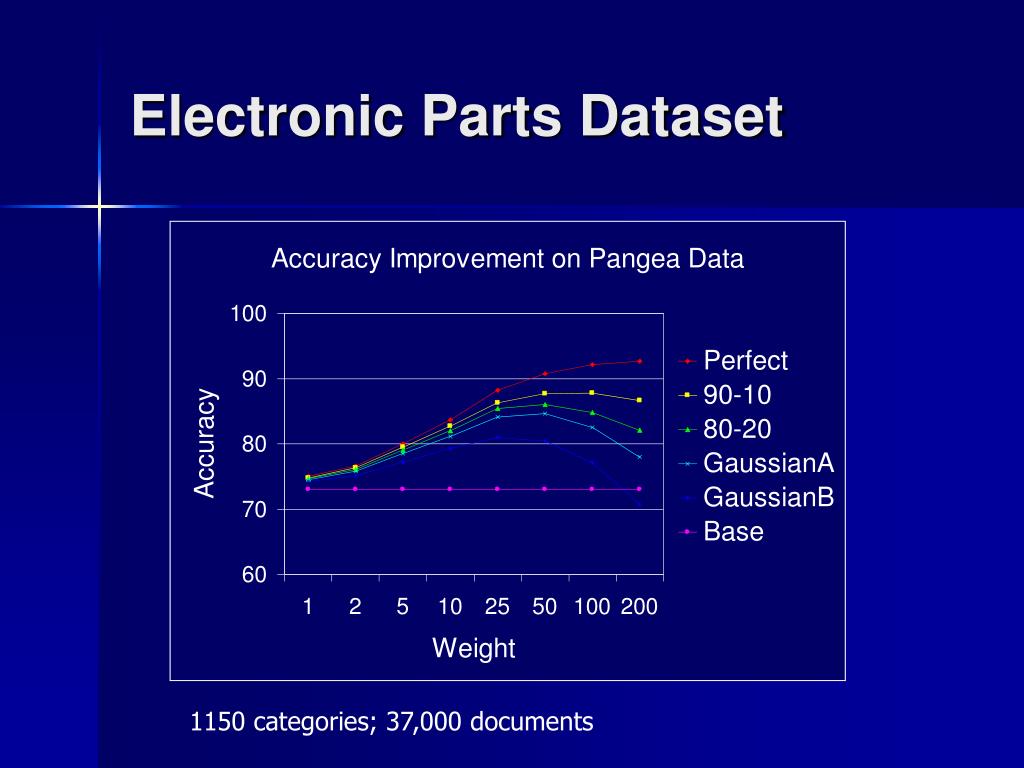 Electronic Parts Dataset

Accuracy Improvement on Pangea Data

100
90
80
70
60

Accuracy

1 2 5 10 25 50 100 200

Weight

Perfect
90-10
80-20
GaussianA
GaussianB
Base

1150 categories; 37,000 documents